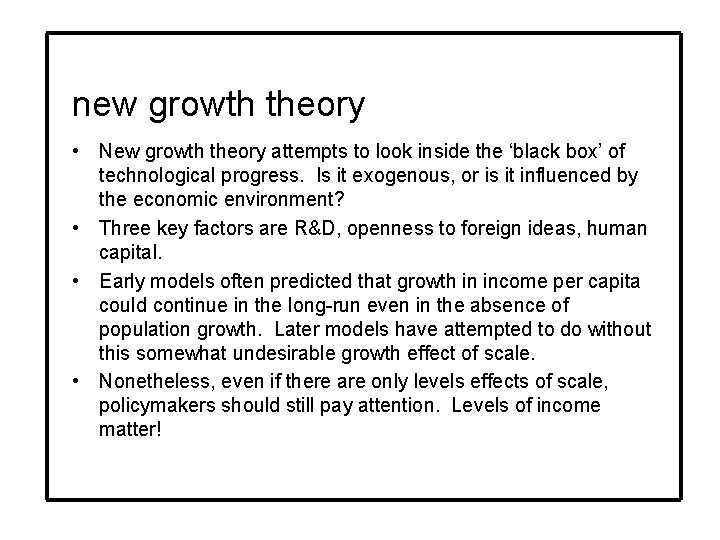 new growth theory

• New growth theory attempts to look inside the ‘black box’ of technological progress. Is it exogenous, or is it influenced by the economic environment?

• Three key factors are R&D, openness to foreign ideas, human capital.

• Early models often predicted that growth in income per capita could continue in the long-run even in the absence of population growth. Later models have attempted to do without this somewhat undesirable growth effect of scale.

• Nonetheless, even if there are only levels effects of scale, policymakers should still pay attention. Levels of income matter!